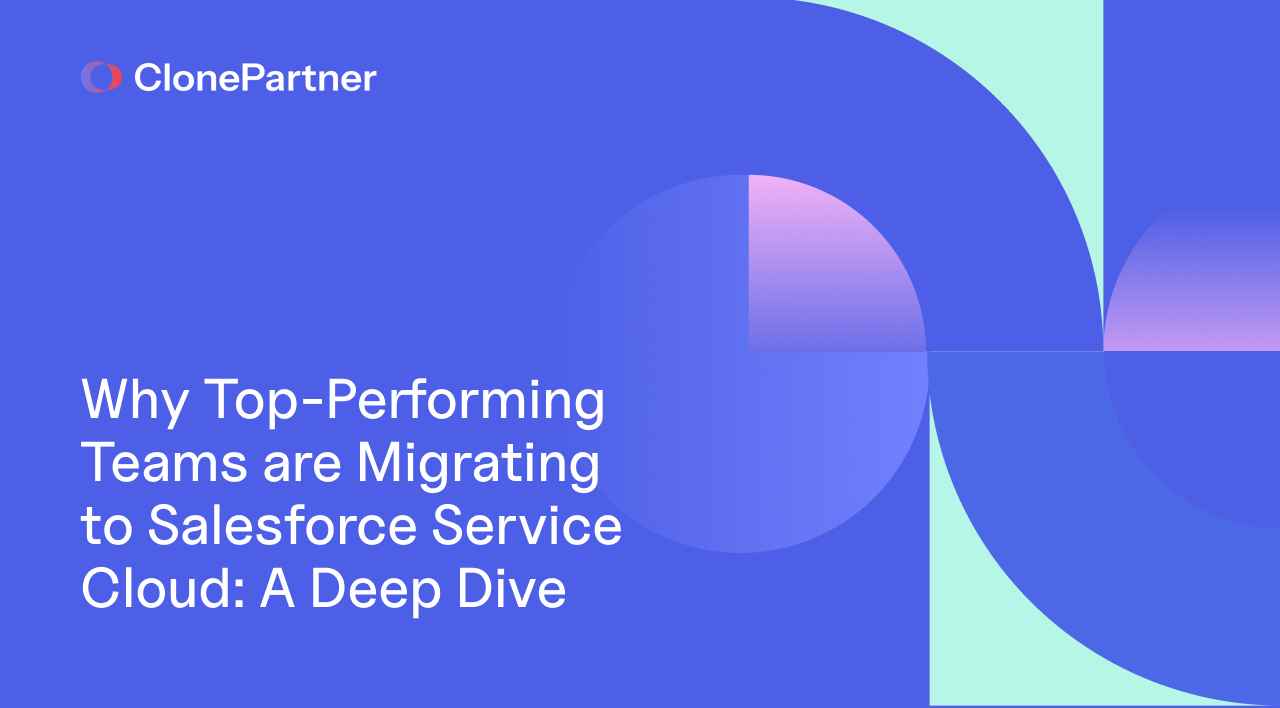 ClonePartner

Why Top-Performing Teams are Migrating to Salesforce Service Cloud: A Deep Dive